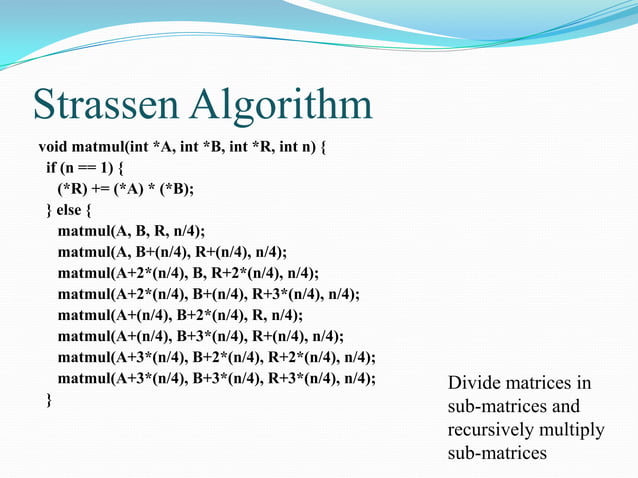 Strassen Algorithm

void matmul(int *A, int *B, int *R, int n) {
  if (n == 1) {
    (*R) += (*A) * (*B);
  } else {
    matmul(A, B, R, n/4);
    matmul(A, B+(n/4), R+(n/4), n/4);
    matmul(A+2*(n/4), B, R+2*(n/4), n/4);
    matmul(A+2*(n/4), B+(n/4), R+3*(n/4), n/4);
    matmul(A+(n/4), B+2*(n/4), R, n/4);
    matmul(A+(n/4), B+3*(n/4), R+(n/4), n/4);
    matmul(A+3*(n/4), B+2*(n/4), R+2*(n/4), n/4);
    matmul(A+3*(n/4), B+3*(n/4), R+3*(n/4), n/4);
  }

Divide matrices in sub-matrices and recursively multiply sub-matrices